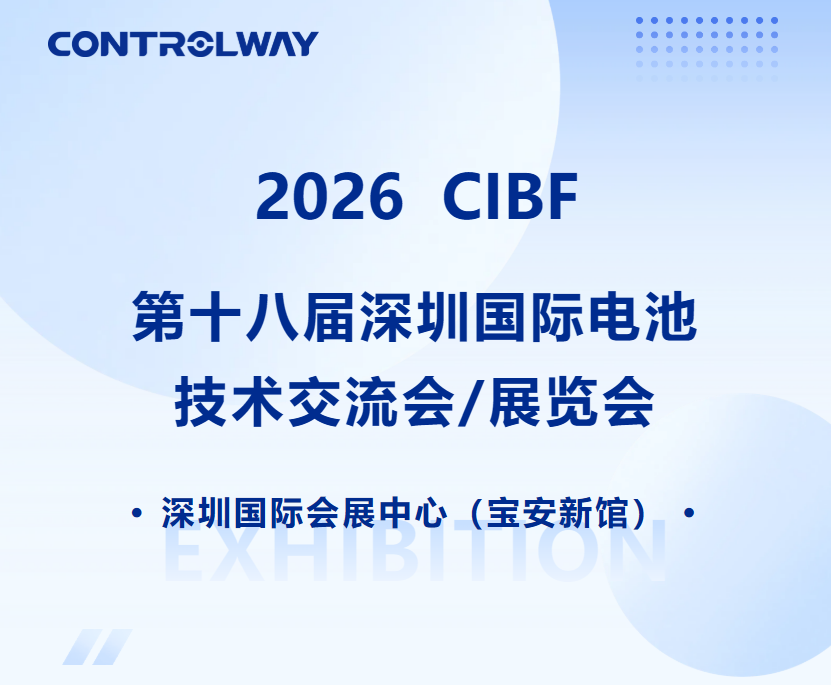 CONTROLWAY

2026 CIBF

第十八届深圳国际电池技术交流会/展览会

• 深圳国际会展中心（宝安新馆） •

EXHIBITION